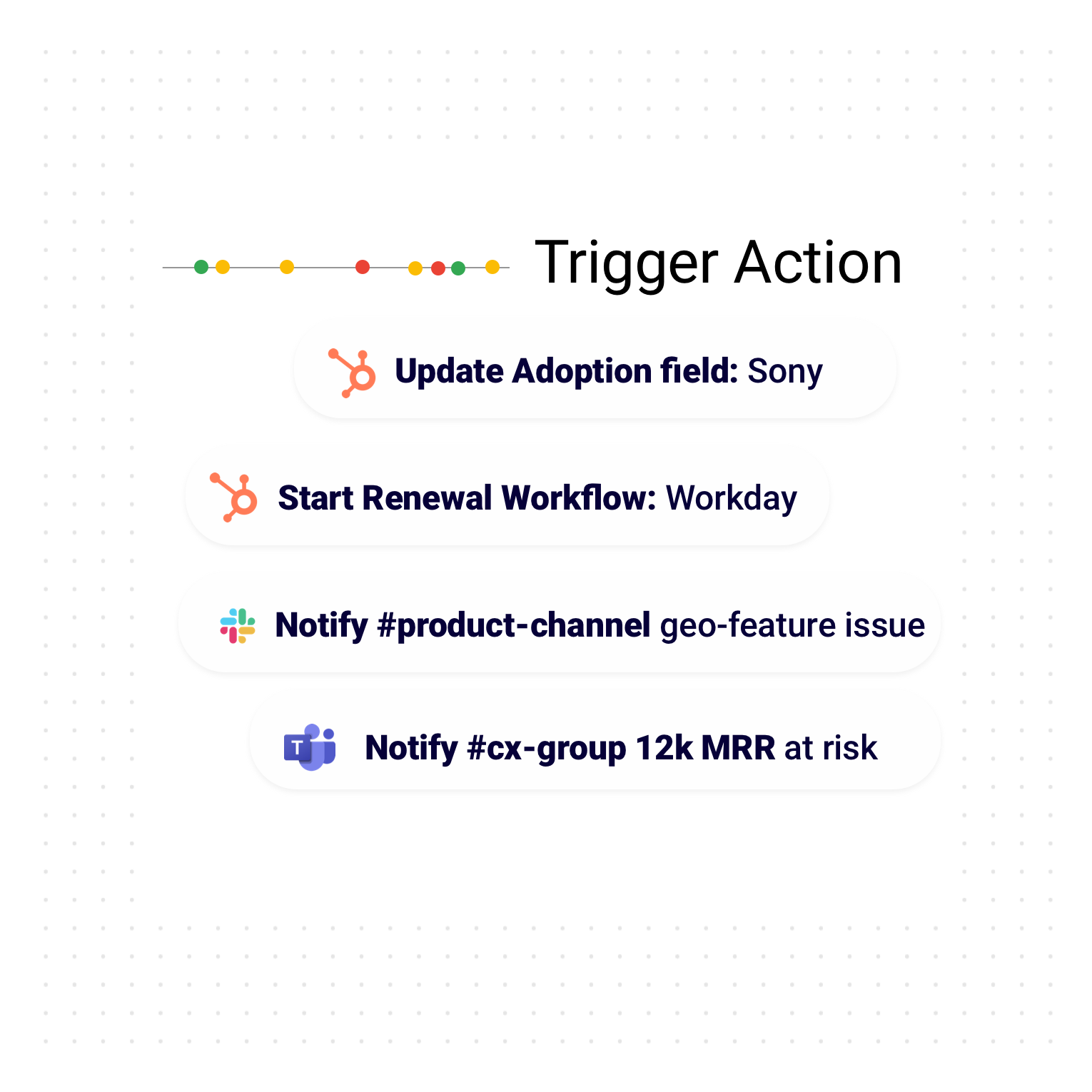 Trigger Action

Update Adoption field: Sony

Start Renewal Workflow: Workday

Notify #product-channel geo-feature issue

T

Notify #cx-group 12k MRR at risk